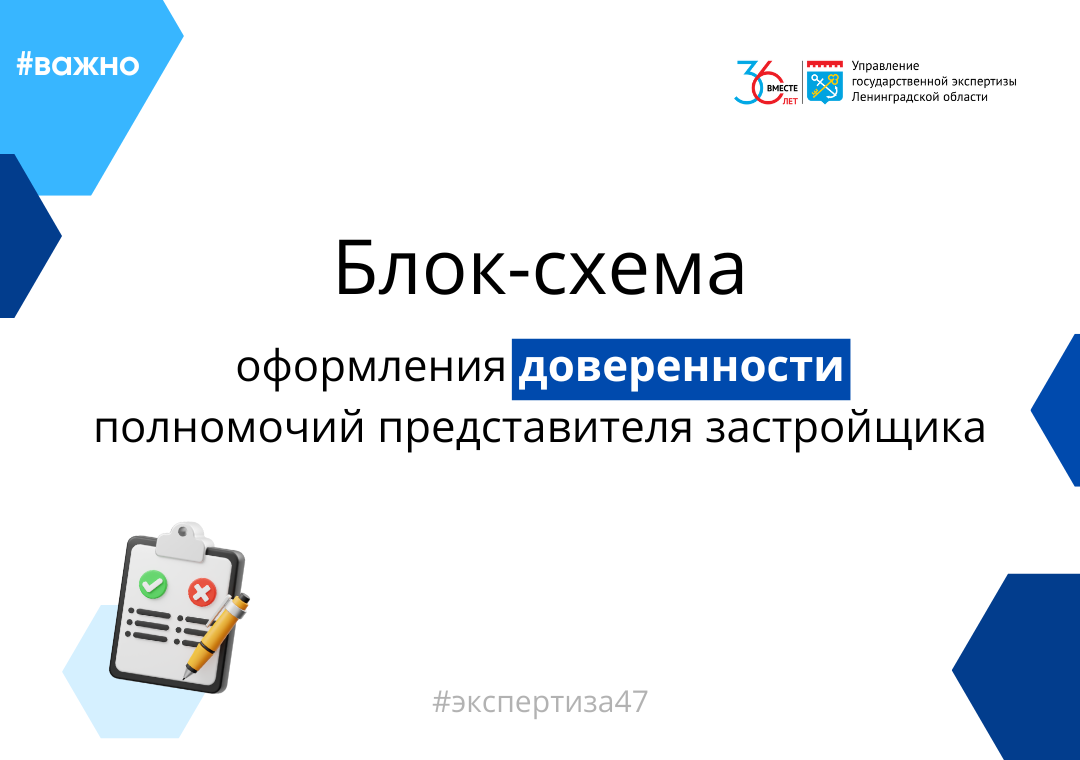 #важно

36 ВМЕСТЕ ЛЕТ

Управление государственной экспертизы Ленинградской области

Блок-схема

оформления доверенности полномочий представителя застройщика

#экспертиза47